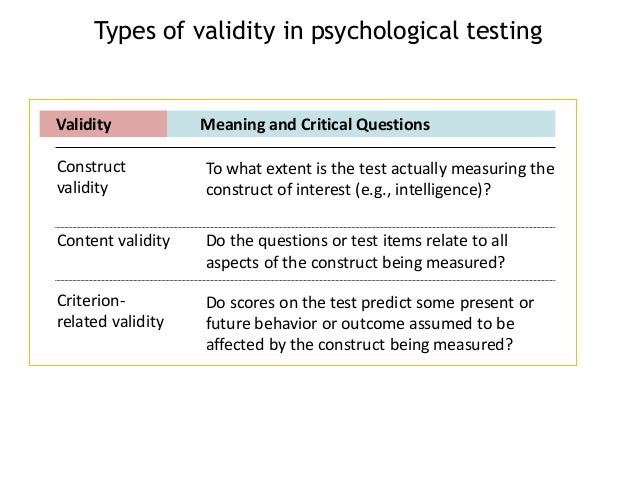 Types of validity in psychological testing

| Validity | Meaning and Critical Questions |
|---|---|
| Construct validity | To what extent is the test actually measuring the construct of interest (e.g., intelligence)? |
| Content validity | Do the questions or test items relate to all aspects of the construct being measured? |
| Criterion-related validity | Do scores on the test predict some present or future behavior or outcome assumed to be affected by the construct being measured? |